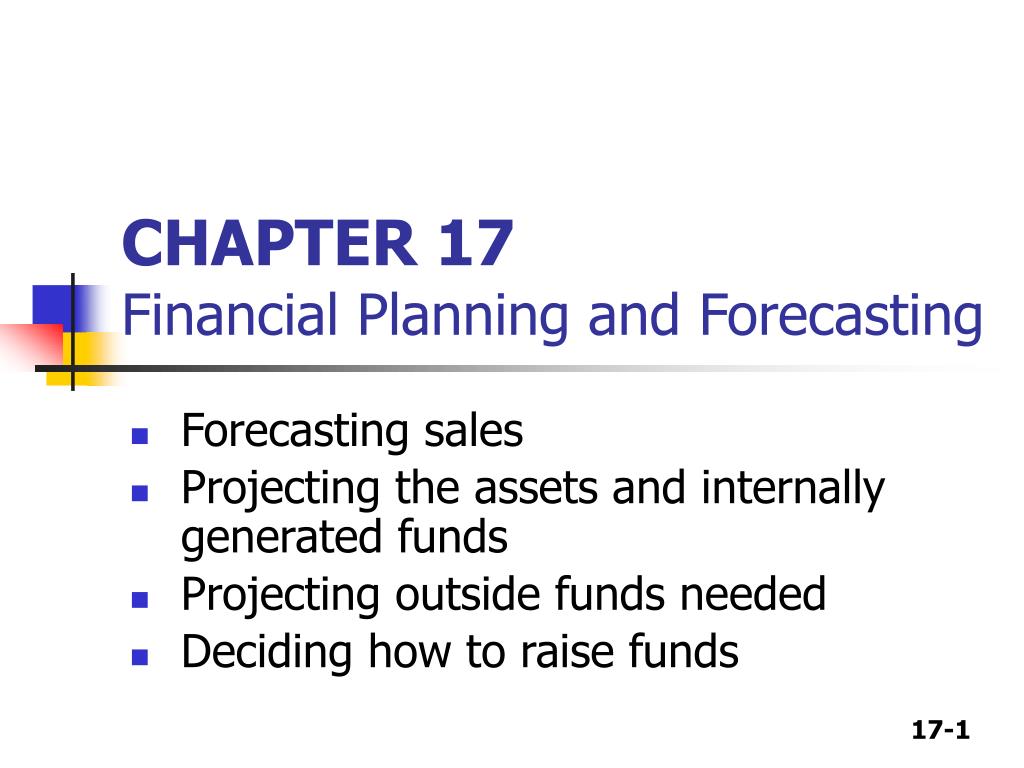 CHAPTER 17
Financial Planning and Forecasting

- Forecasting sales
- Projecting the assets and internally generated funds
- Projecting outside funds needed
- Deciding how to raise funds

17-1